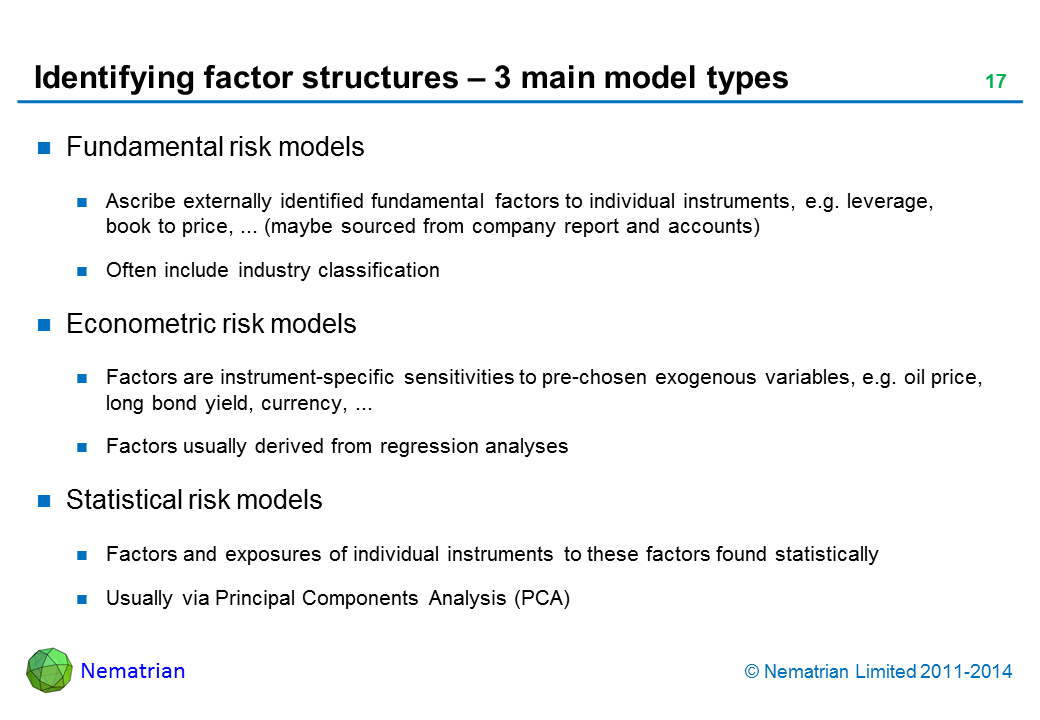 Identifying factor structures – 3 main model types

17

Fundamental risk models

Ascribe externally identified fundamental factors to individual instruments, e.g. leverage, book to price, ... (maybe sourced from company report and accounts)

Often include industry classification

Econometric risk models

Factors are instrument-specific sensitivities to pre-chosen exogenous variables, e.g. oil price, long bond yield, currency, ...

Factors usually derived from regression analyses

Statistical risk models

Factors and exposures of individual instruments to these factors found statistically

Usually via Principal Components Analysis (PCA)

Nematrian

© Nematrian Limited 2011-2014